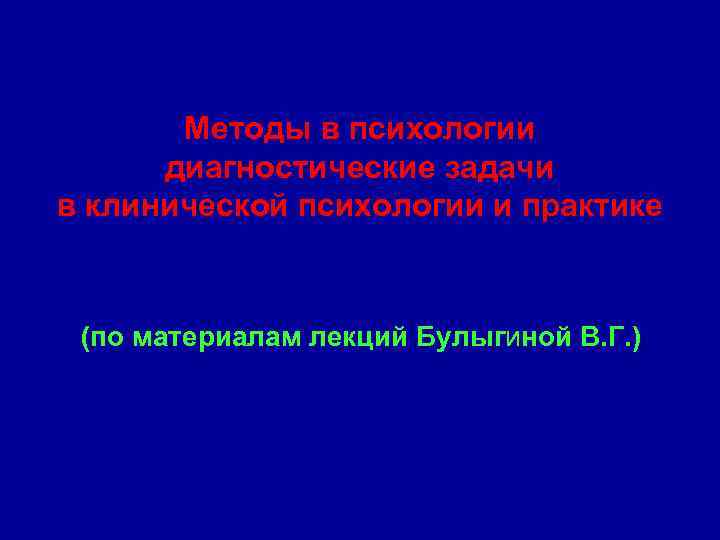 Методы в психологии
диагностические задачи
в клинической психологии и практике

(по материалам лекций Булыгиной В.Г.)